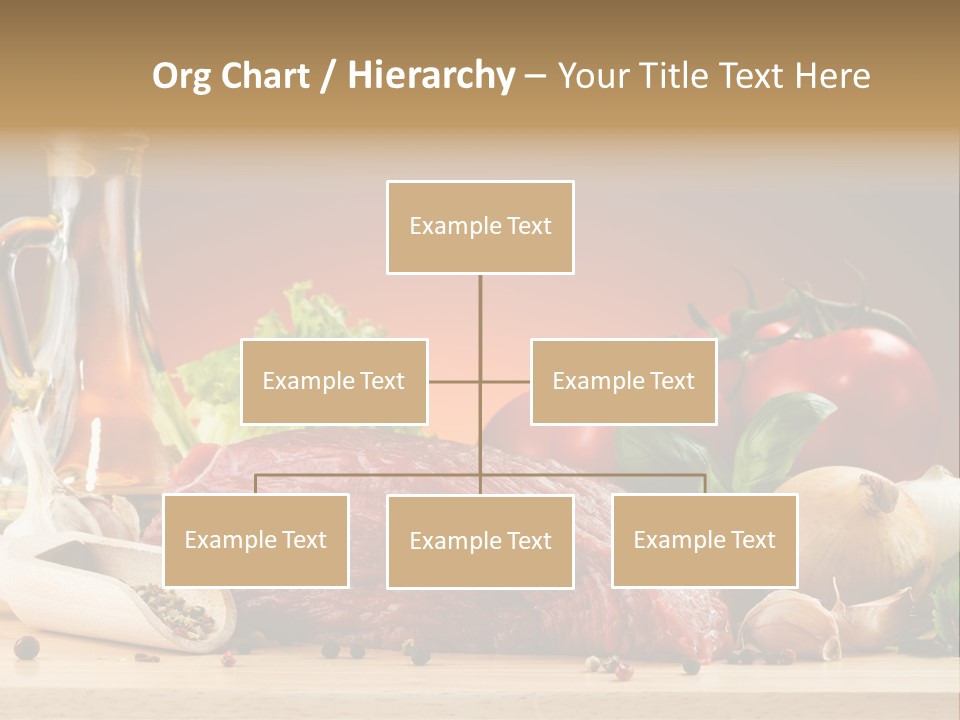 Org Chart / Hierarchy – Your Title Text Here

Example Text

Example Text

Example Text

Example Text

Example Text

Example Text